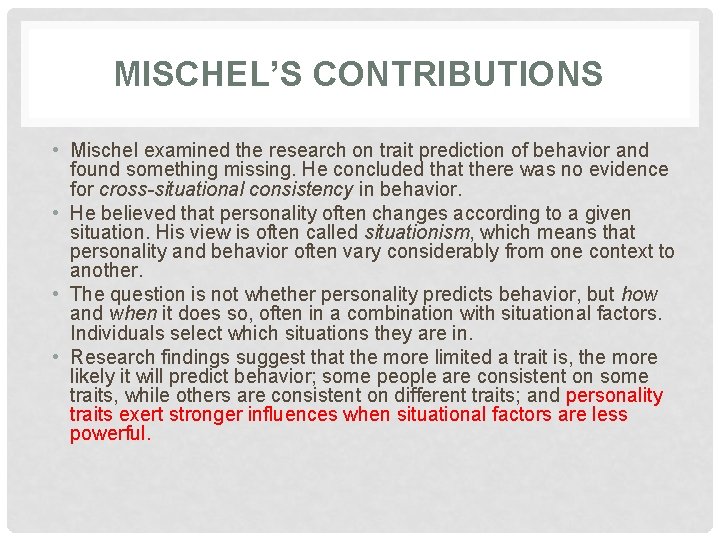 MISCHEL'S CONTRIBUTIONS

• Mischel examined the research on trait prediction of behavior and found something missing. He concluded that there was no evidence for cross-situational consistency in behavior.
• He believed that personality often changes according to a given situation. His view is often called situationism, which means that personality and behavior often vary considerably from one context to another.
• The question is not whether personality predicts behavior, but how and when it does so, often in a combination with situational factors. Individuals select which situations they are in.
• Research findings suggest that the more limited a trait is, the more likely it will predict behavior; some people are consistent on some traits, while others are consistent on different traits; and personality traits exert stronger influences when situational factors are less powerful.